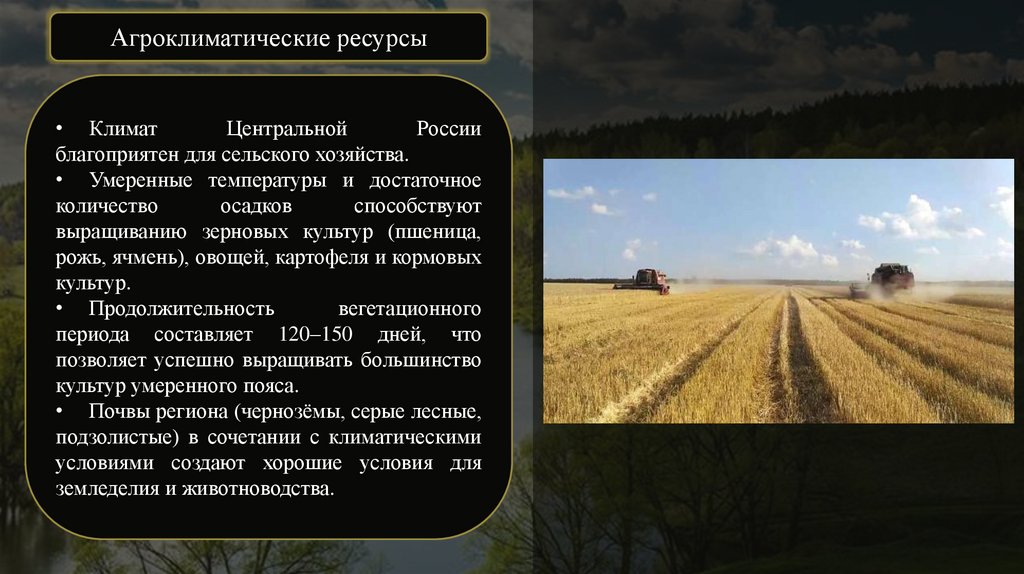 Агроклиматические ресурсы

• Климат Центральной России благоприятен для сельского хозяйства.

• Умеренные температуры и достаточное количество осадков способствуют выращиванию зерновых культур (пшеница, рожь, ячмень), овощей, картофеля и кормовых культур.

• Продолжительность вегетационного периода составляет 120–150 дней, что позволяет успешно выращивать большинство культур умеренного пояса.

• Почвы региона (чернозёмы, серые лесные, подзолистые) в сочетании с климатическими условиями создают хорошие условия для земледелия и животноводства.